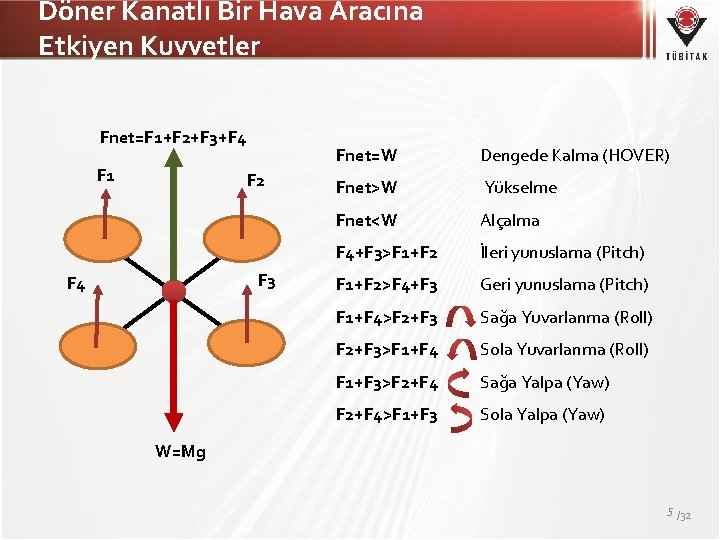 Döner Kanatlı Bir Hava Aracına Etkiyen Kuvvetler

TÜBİTAK

Fnet=F1+F2+F3+F4

F1

F2

F4

F3

W=Mg

| | |
|---|---|
| Fnet=W | Dengede Kalma (HOVER) |
| Fnet>W | Yükselme |
| Fnet<W | Alçalma |
| F4+F3>F1+F2 | İleri yunuslama (Pitch) |
| F1+F2>F4+F3 | Geri yunuslama (Pitch) |
| F1+F4>F2+F3 | Sağa Yuvarlanma (Roll) |
| F2+F3>F1+F4 | Sola Yuvarlanma (Roll) |
| F1+F3>F2+F4 | Sağa Yalpa (Yaw) |
| F2+F4>F1+F3 | Sola Yalpa (Yaw) |

5 /32